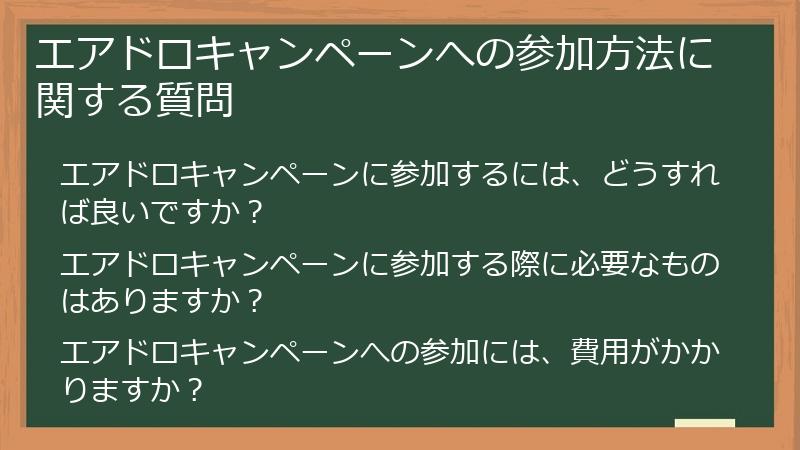 エアドロキャンペーンへの参加方法に関する質問

エアドロキャンペーンに参加するには、どうすれば良いですか？

エアドロキャンペーンに参加する際に必要なものはありますか？

エアドロキャンペーンへの参加には、費用がかかりますか？